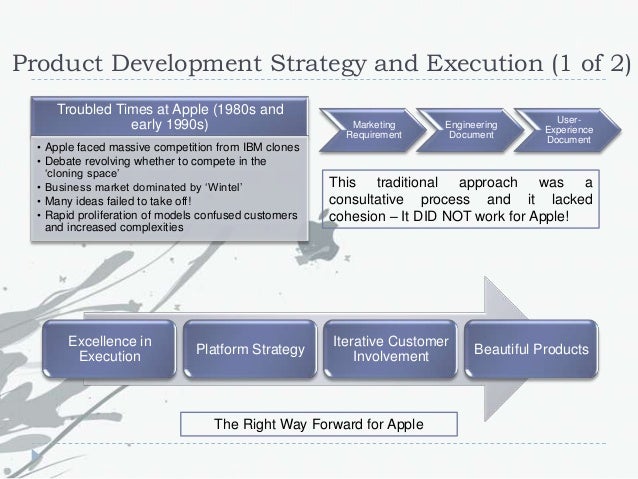 Product Development Strategy and Execution (1 of 2)

Troubled Times at Apple (1980s and early 1990s)

• Apple faced massive competition from IBM clones
• Debate revolving whether to compete in the 'cloning space'
• Business market dominated by 'Wintel'
• Many ideas failed to take off!
• Rapid proliferation of models confused customers and increased complexities

Marketing Requirement

Engineering Document

User-Experience Document

This traditional approach was a consultative process and it lacked cohesion – It DID NOT work for Apple!

Excellence in Execution

Platform Strategy

Iterative Customer Involvement

Beautiful Products

The Right Way Forward for Apple